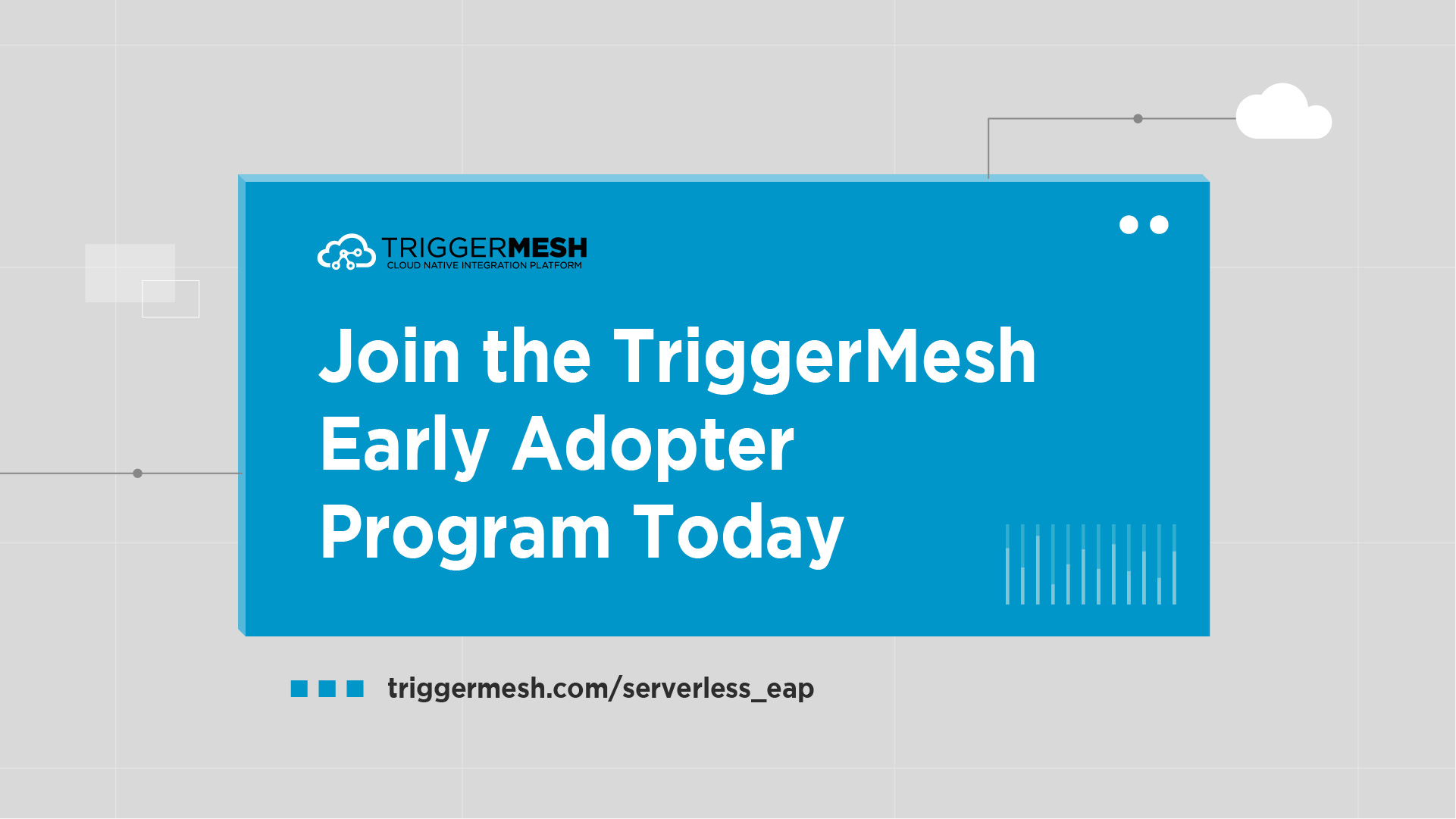 TRIGGERMESH
CLOUD NATIVE INTEGRATION PLATFORM

Join the TriggerMesh Early Adopter Program Today

triggermesh.com/serverless_eap